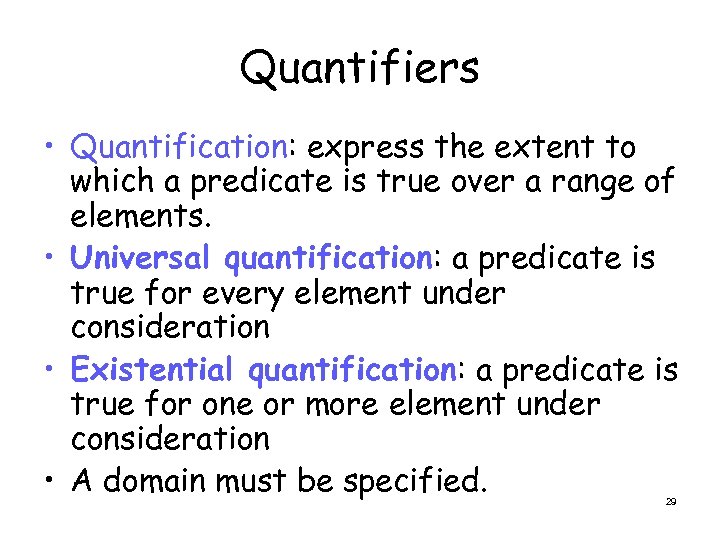 Quantifiers

• Quantification: express the extent to which a predicate is true over a range of elements.

• Universal quantification: a predicate is true for every element under consideration

• Existential quantification: a predicate is true for one or more element under consideration

• A domain must be specified.

29